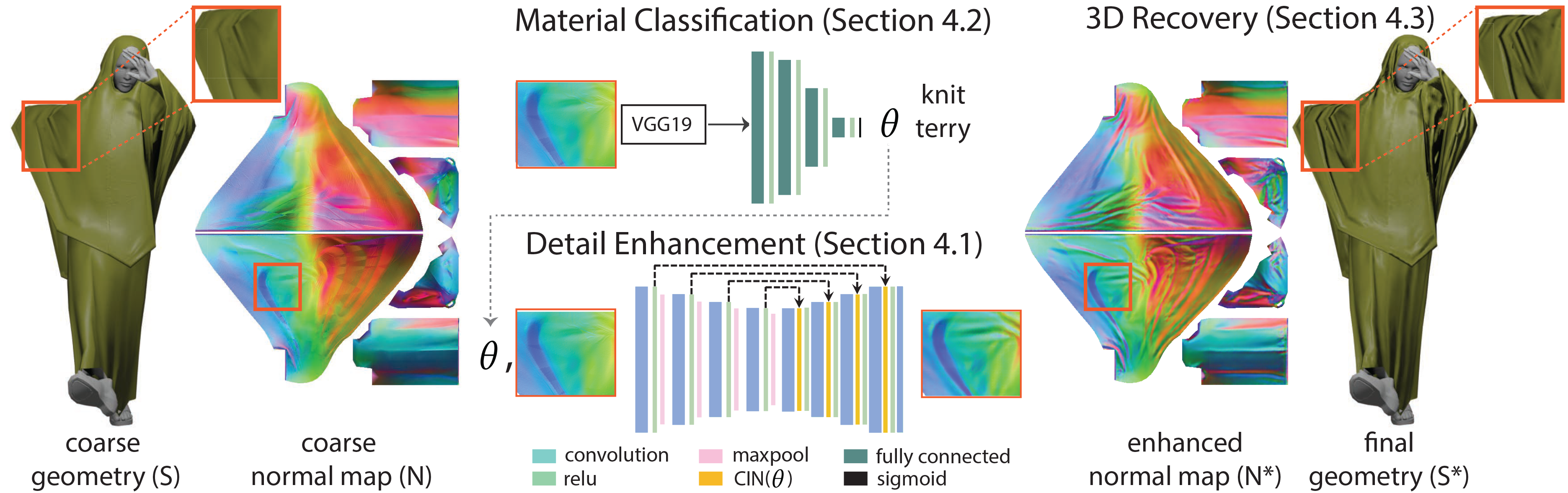 Material Classification (Section 4.2)

3D Recovery (Section 4.3)

VGG19

$\theta$

knit
terry

Detail Enhancement (Section 4.1)

$\theta$,

coarse
geometry (S)

coarse
normal map (N)

convolution
relu

maxpool
CIN($\theta$)

fully connected
sigmoid

enhanced
normal map (N*)

final
geometry (S*)